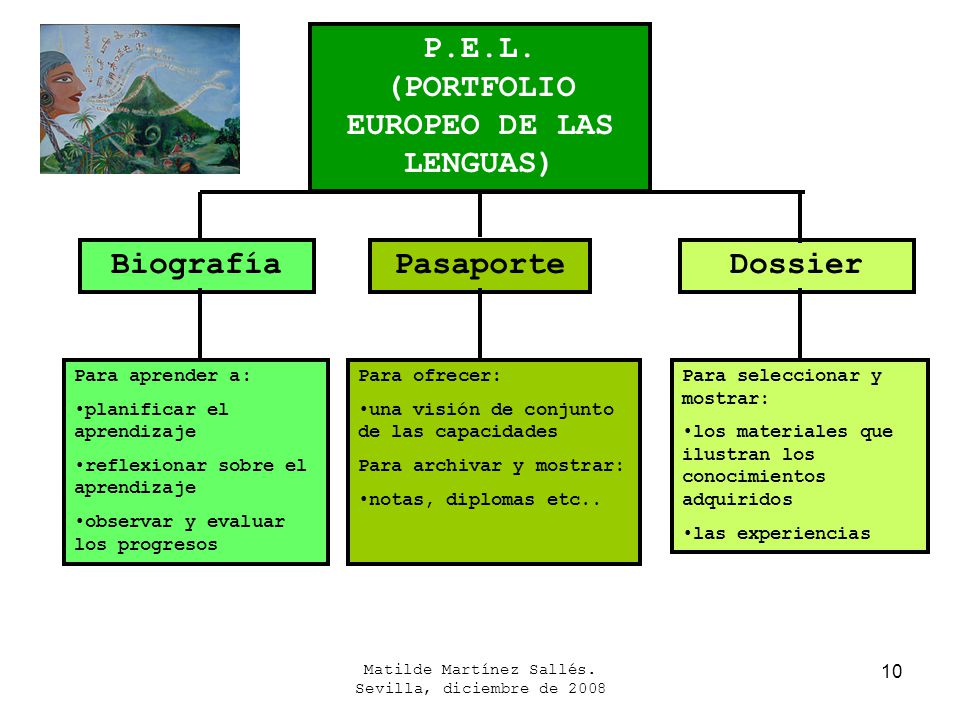 P.E.L.
(PORTFOLIO EUROPEO DE LAS LENGUAS)

Biografía

Pasaporte

Dossier

Para aprender a:

•planificar el aprendizaje

•reflexionar sobre el aprendizaje

•observar y evaluar los progresos

Para ofrecer:

•una visión de conjunto de las capacidades

Para archivar y mostrar:

•notas, diplomas etc..

Para seleccionar y mostrar:

•los materiales que ilustran los conocimientos adquiridos

•las experiencias

Matilde Martínez Sallés.
Sevilla, diciembre de 2008

10